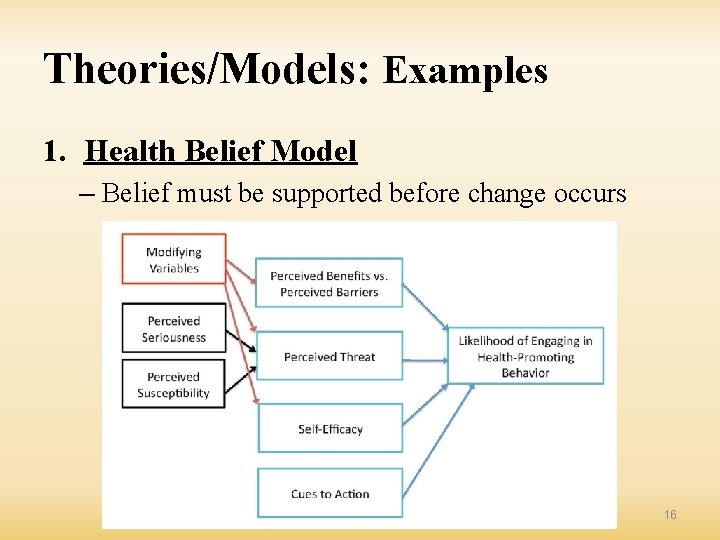 Theories/Models: Examples

1. Health Belief Model

– Belief must be supported before change occurs

Modifying Variables

Perceived Seriousness

Perceived Susceptibility

Perceived Benefits vs. Perceived Barriers

Perceived Threat

Self-Efficacy

Cues to Action

Likelihood of Engaging in Health-Promoting Behavior

16